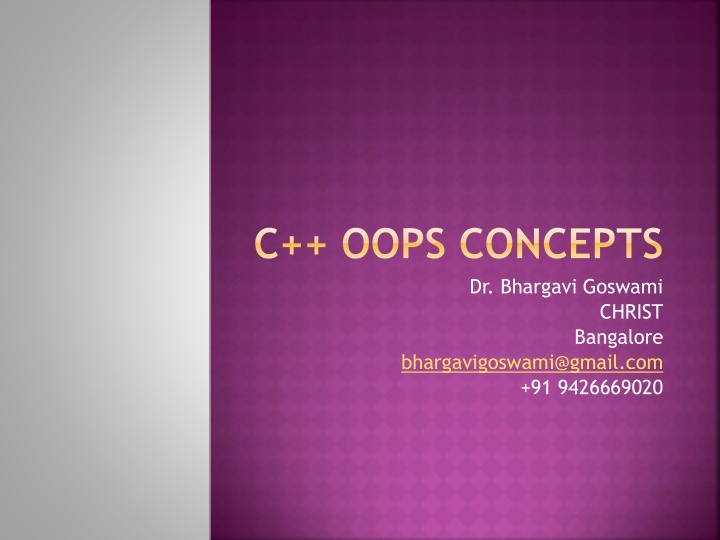 C++ OOPS CONCEPTS

Dr. Bhargavi Goswami
CHRIST
Bangalore
bhargavigoswami@gmail.com
+91 9426669020